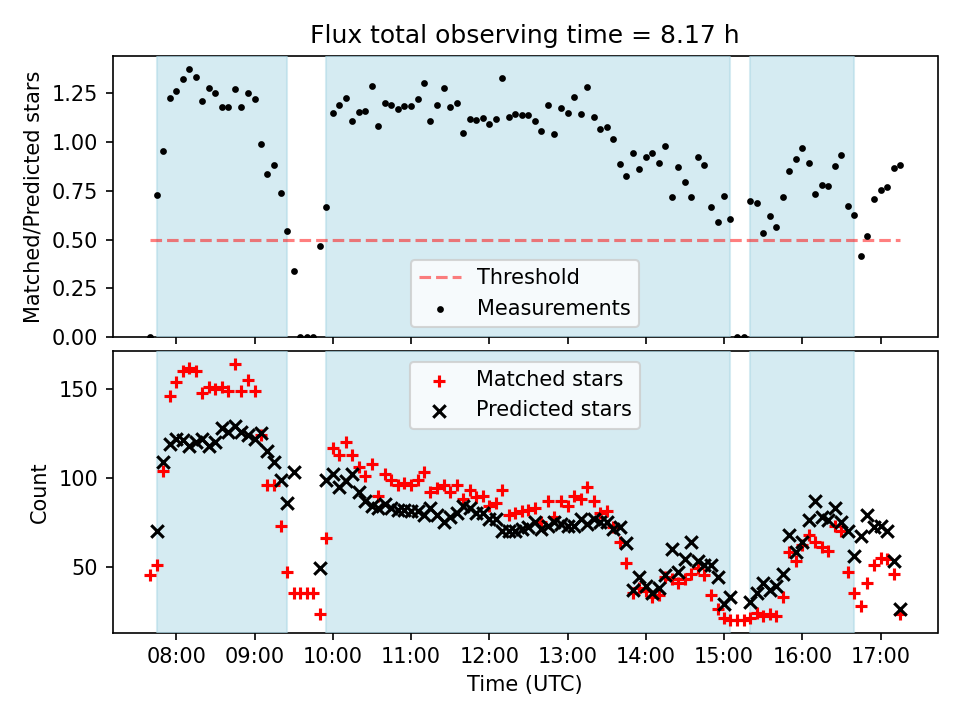 Flux total observing time = 8.17 h

Matched/Predicted stars

1.25
1.00
0.75
0.50
0.25
0.00

Threshold
Measurements

Count

150
100
50

Matched stars
Predicted stars

08:00
09:00
10:00
11:00
12:00
13:00
14:00
15:00
16:00
17:00

Time (UTC)